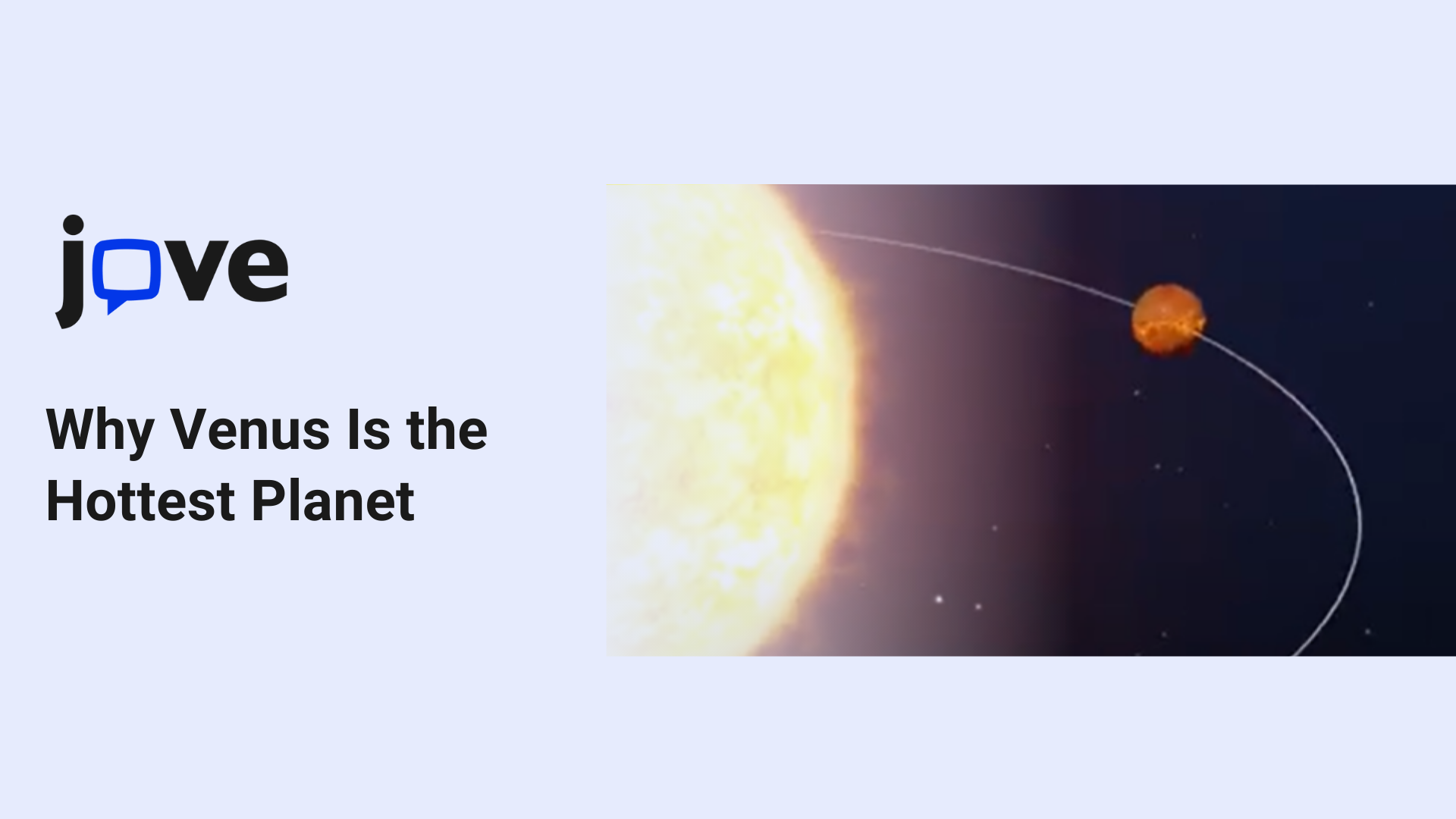 jove

Why Venus Is the Hottest Planet